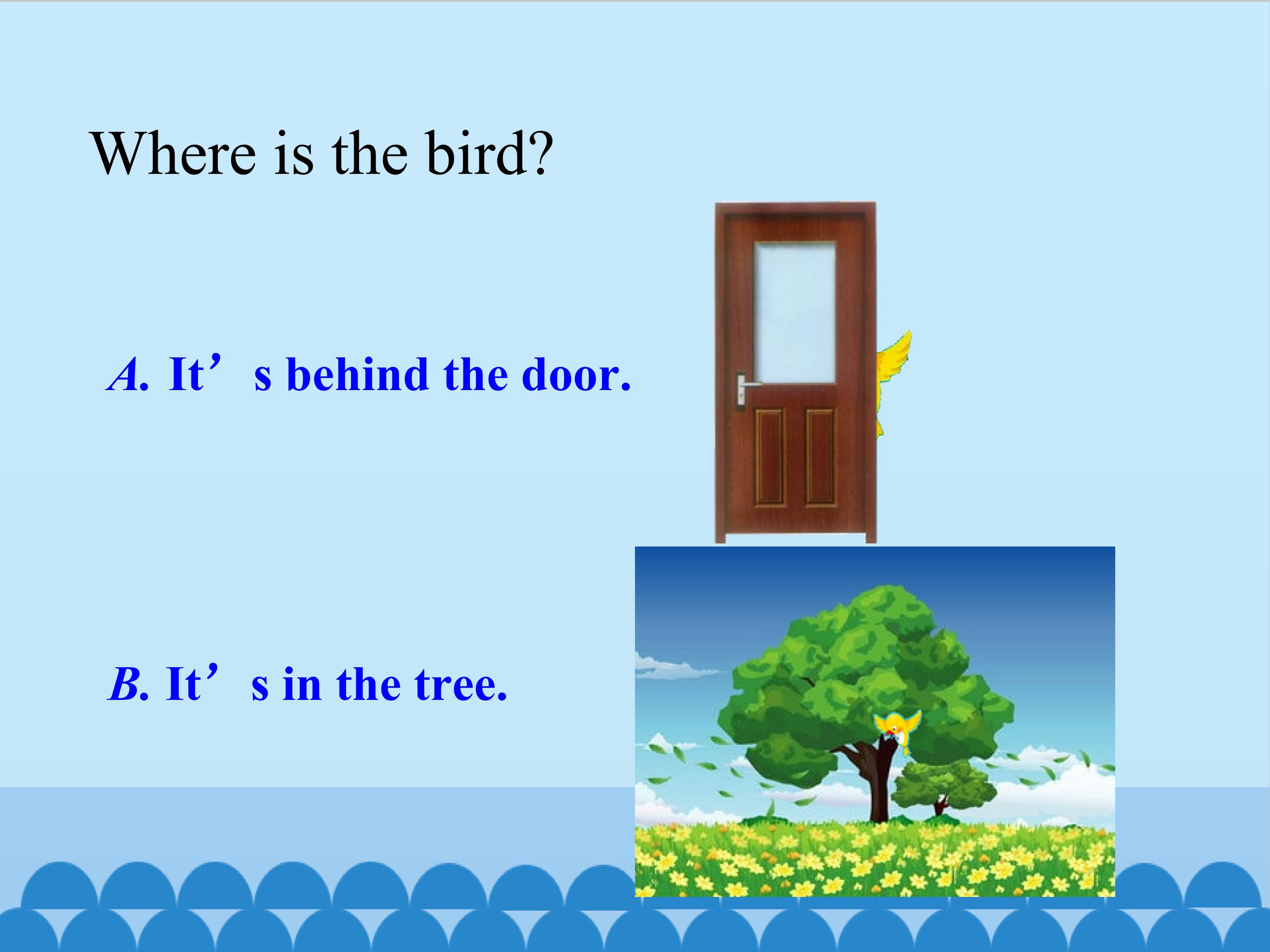 Where is the bird?

A. It’s behind the door.

B. It’s in the tree.